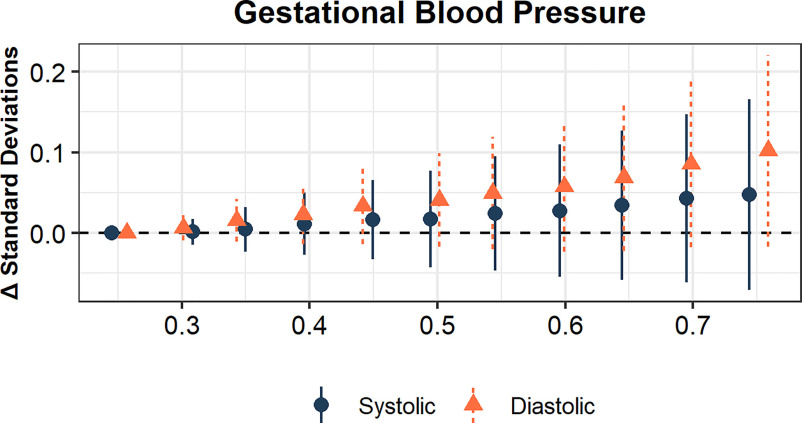 Gestational Blood Pressure

Δ Standard Deviations

0.2
0.1
0.0

0.3
0.4
0.5
0.6
0.7

Systolic
Diastolic